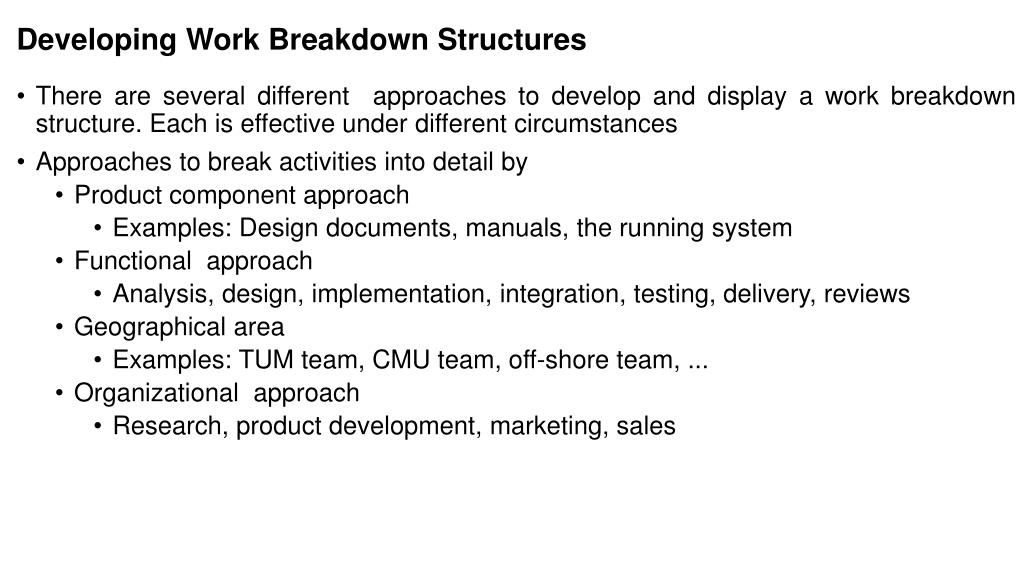 Developing Work Breakdown Structures

• There are several different approaches to develop and display a work breakdown structure. Each is effective under different circumstances

• Approaches to break activities into detail by
  • Product component approach
    • Examples: Design documents, manuals, the running system
  • Functional approach
    • Analysis, design, implementation, integration, testing, delivery, reviews
  • Geographical area
    • Examples: TUM team, CMU team, off-shore team, ...
  • Organizational approach
    • Research, product development, marketing, sales